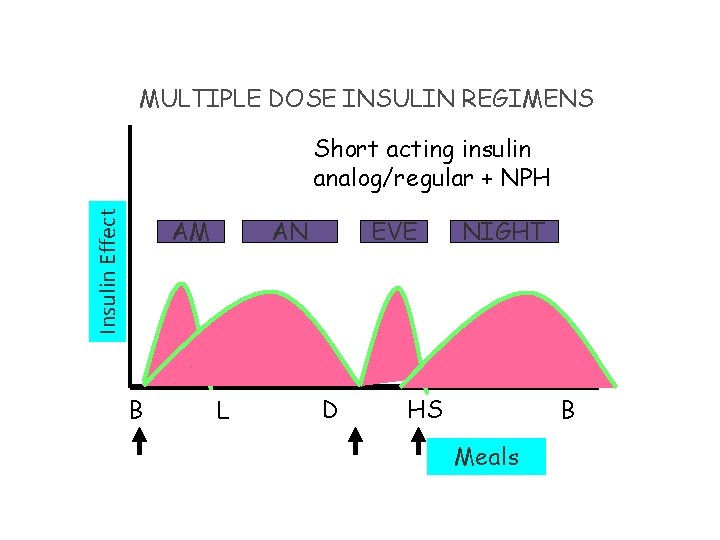 MULTIPLE DOSE INSULIN REGIMENS

Short acting insulin analog/regular + NPH

Insulin Effect

AM
AN
EVE
NIGHT

B
L
D
HS
B

Meals